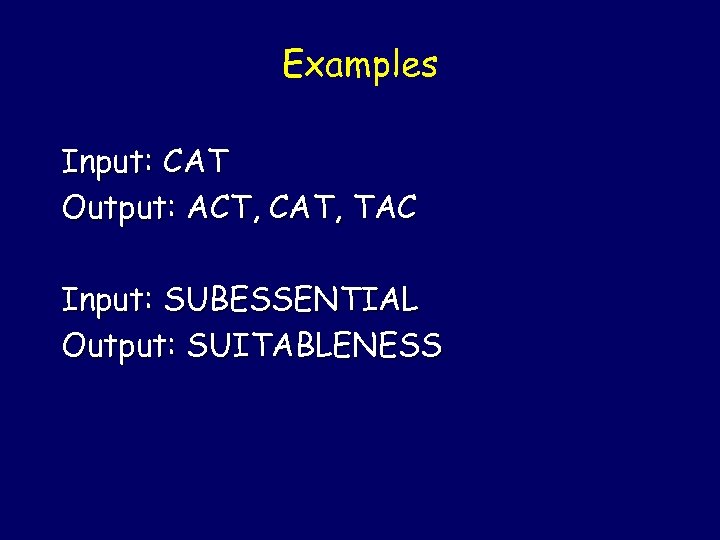 Examples

Input: CAT
Output: ACT, CAT, TAC

Input: SUBESSENTIAL
Output: SUITABLENESS